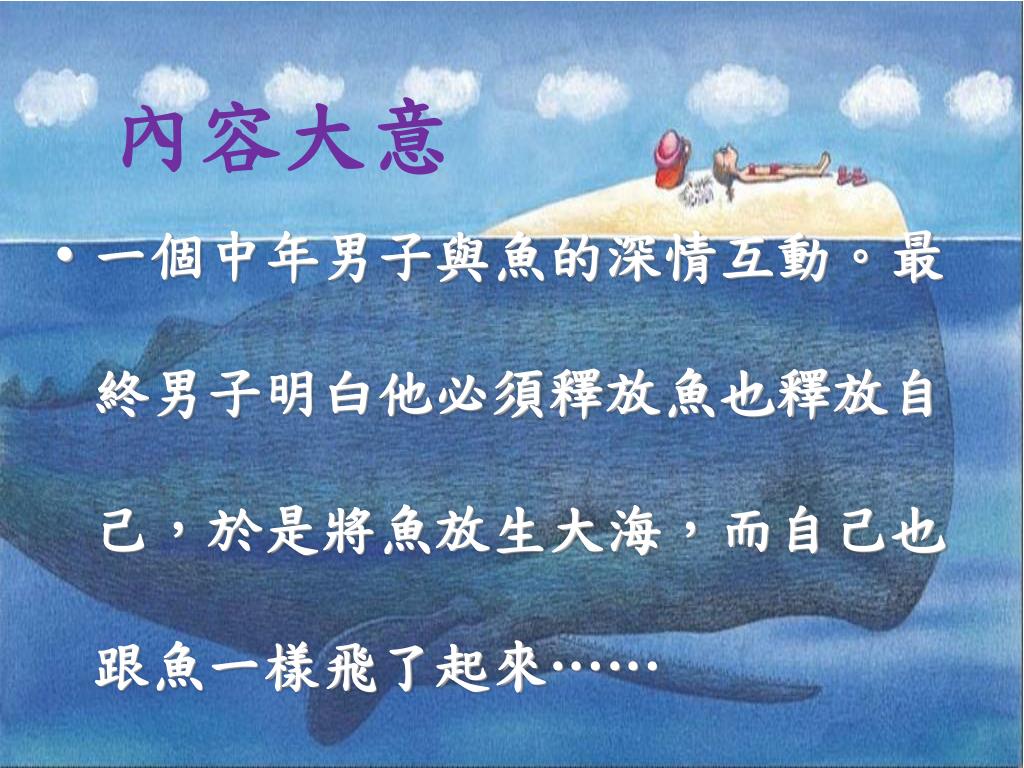 內容大意

• 一個中年男子與魚的深情互動。最終男子明白他必須釋放魚也釋放自己，於是將魚放生大海，而自己也跟魚一樣飛了起來……